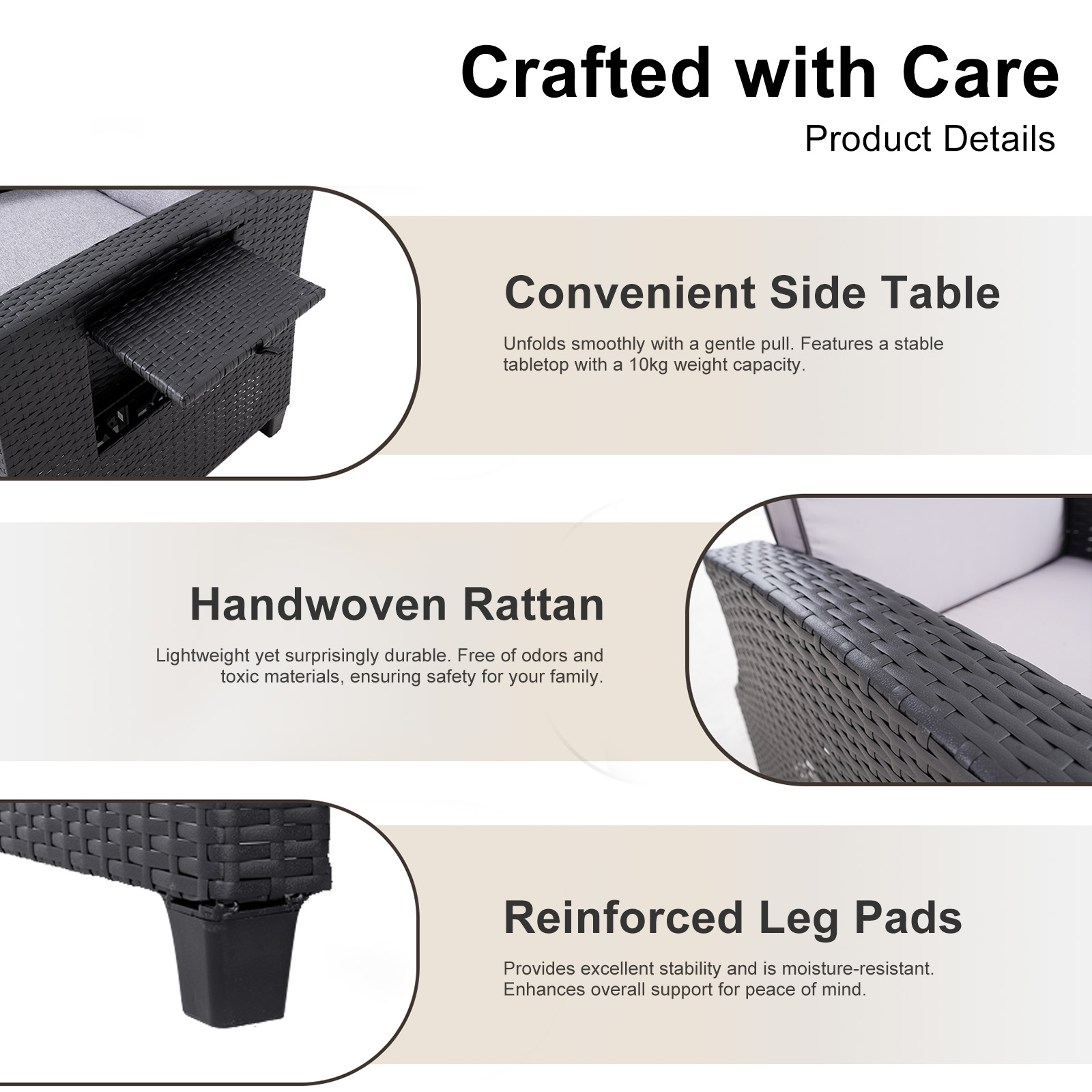 Crafted with Care
Product Details

Convenient Side Table
Unfolds smoothly with a gentle pull. Features a stable tabletop with a 10kg weight capacity.

Handwoven Rattan
Lightweight yet surprisingly durable. Free of odors and toxic materials, ensuring safety for your family.

Reinforced Leg Pads
Provides excellent stability and is moisture-resistant. Enhances overall support for peace of mind.